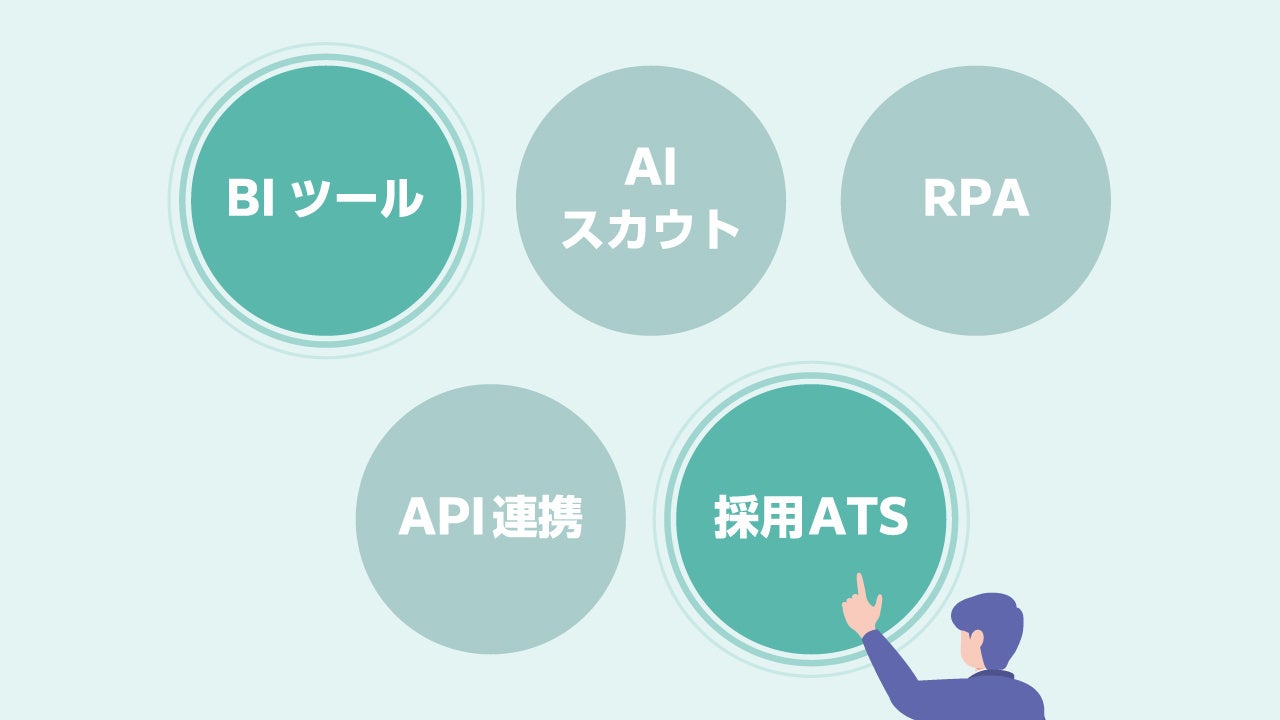 BI ツール

AI
スカウト

RPA

API連携

採用ATS